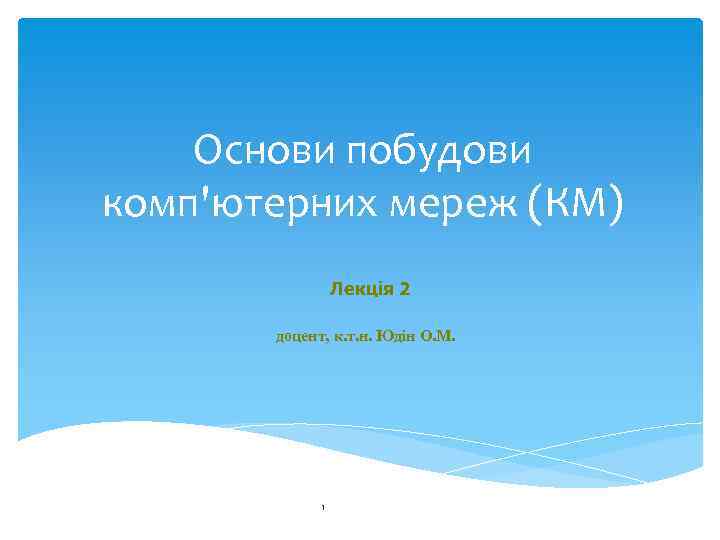 Основи побудови комп'ютерних мереж (КМ)

Лекція 2

доцент, к.т.н. Юдін О.М.

1